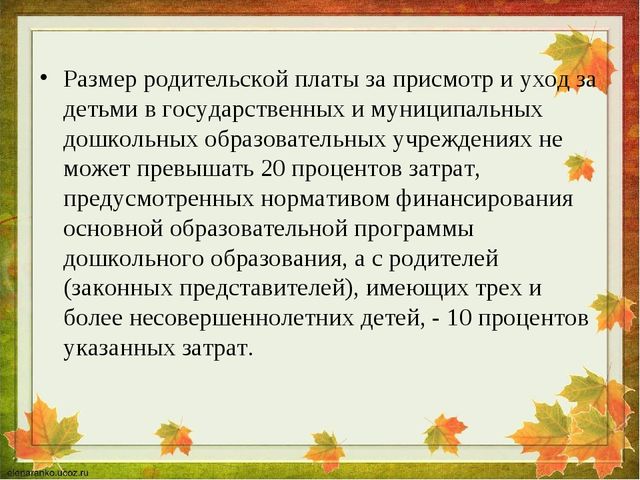 • Размер родительской платы за присмотр и уход за детьми в государственных и муниципальных дошкольных образовательных учреждениях не может превышать 20 процентов затрат, предусмотренных нормативом финансирования основной образовательной программы дошкольного образования, а с родителей (законных представителей), имеющих трех и более несовершеннолетних детей, - 10 процентов указанных затрат.

elenaranko.ucoz.ru